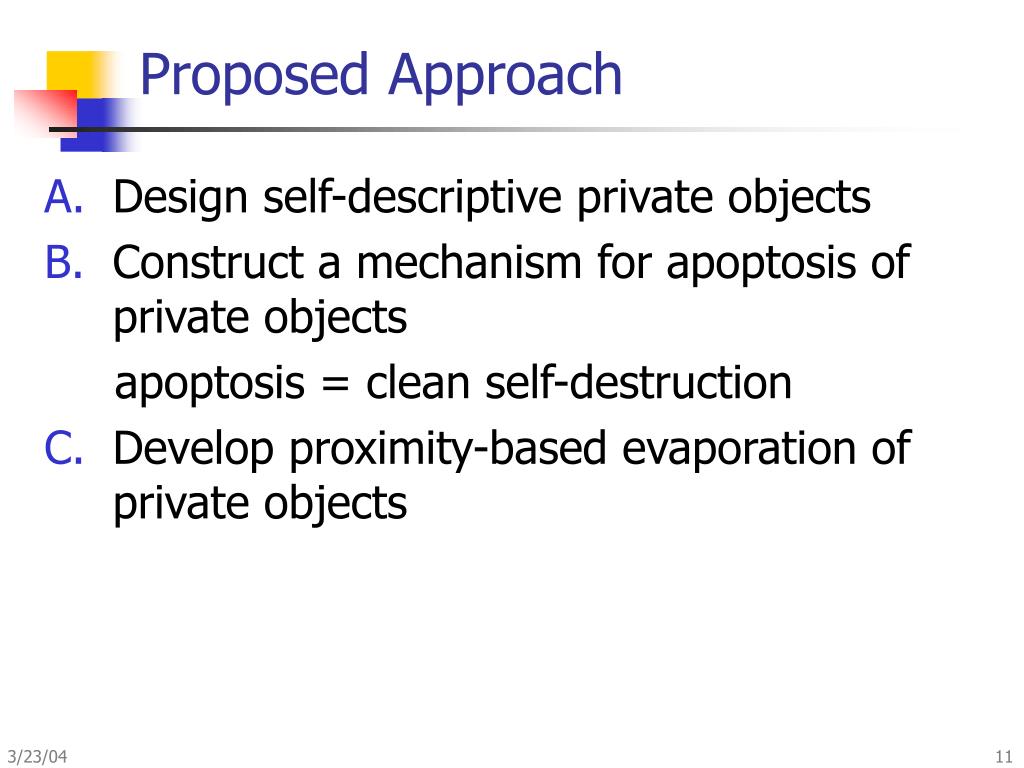 Proposed Approach

A. Design self-descriptive private objects
B. Construct a mechanism for apoptosis of private objects
apoptosis = clean self-destruction
C. Develop proximity-based evaporation of private objects

3/23/04

11